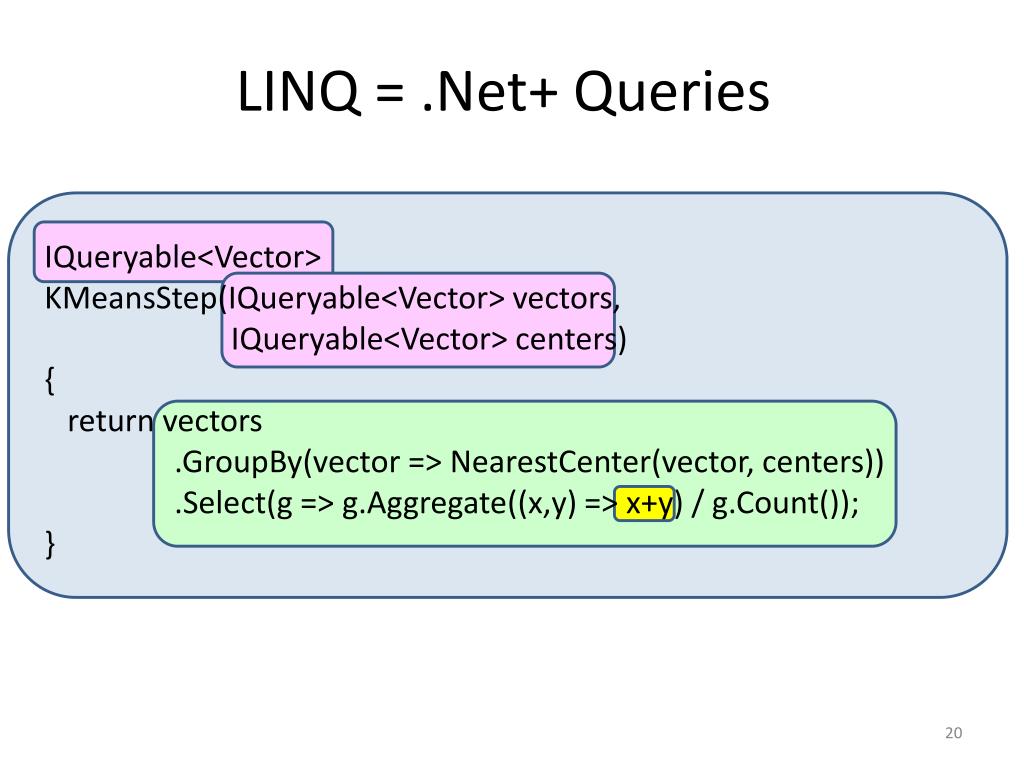 LINQ = .Net+ Queries

IQueryable<Vector>
KMeansStep(IQueryable<Vector> vectors,
IQueryable<Vector> centers)
{
return vectors
.GroupBy(vector => NearestCenter(vector, centers))
.Select(g => g.Aggregate((x,y) => x+y) / g.Count());
}

20